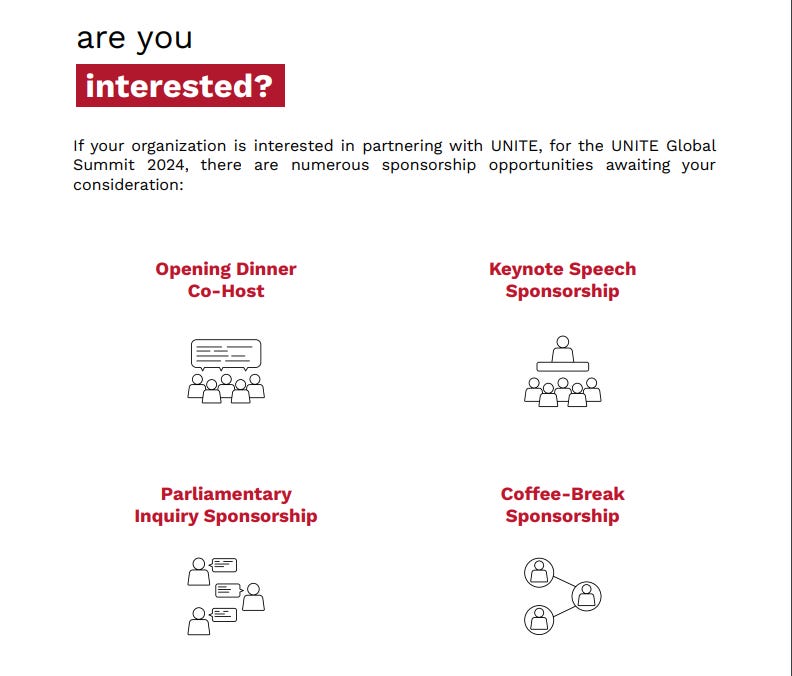 are you

interested?

If your organization is interested in partnering with UNITE, for the UNITE Global Summit 2024, there are numerous sponsorship opportunities awaiting your consideration:

Opening Dinner Co-Host

Keynote Speech Sponsorship

Parliamentary Inquiry Sponsorship

Coffee-Break Sponsorship